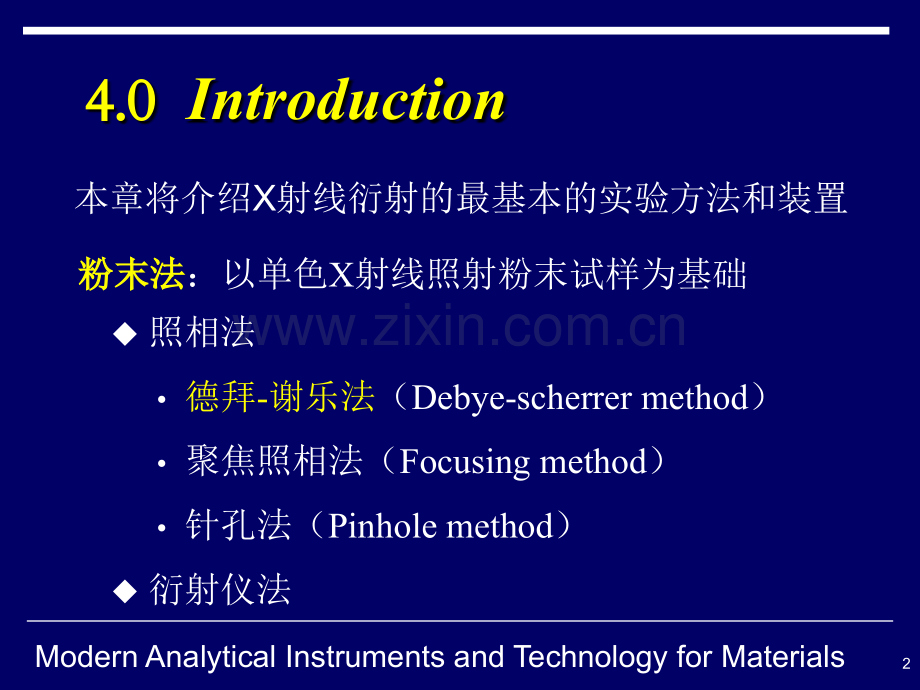 4.0 Introduction

本章将介绍X射线衍射的最基本的实验方法和装置

粉末法：以单色X射线照射粉末试样为基础

◆ 照相法

• 德拜-谢乐法（Debye-scherrer method）

• 聚焦照相法（Focusing method）

• 针孔法（Pinhole method）

◆ 衍射仪法

Modern Analytical Instruments and Technology for Materials

2

www.zixin.com.cn